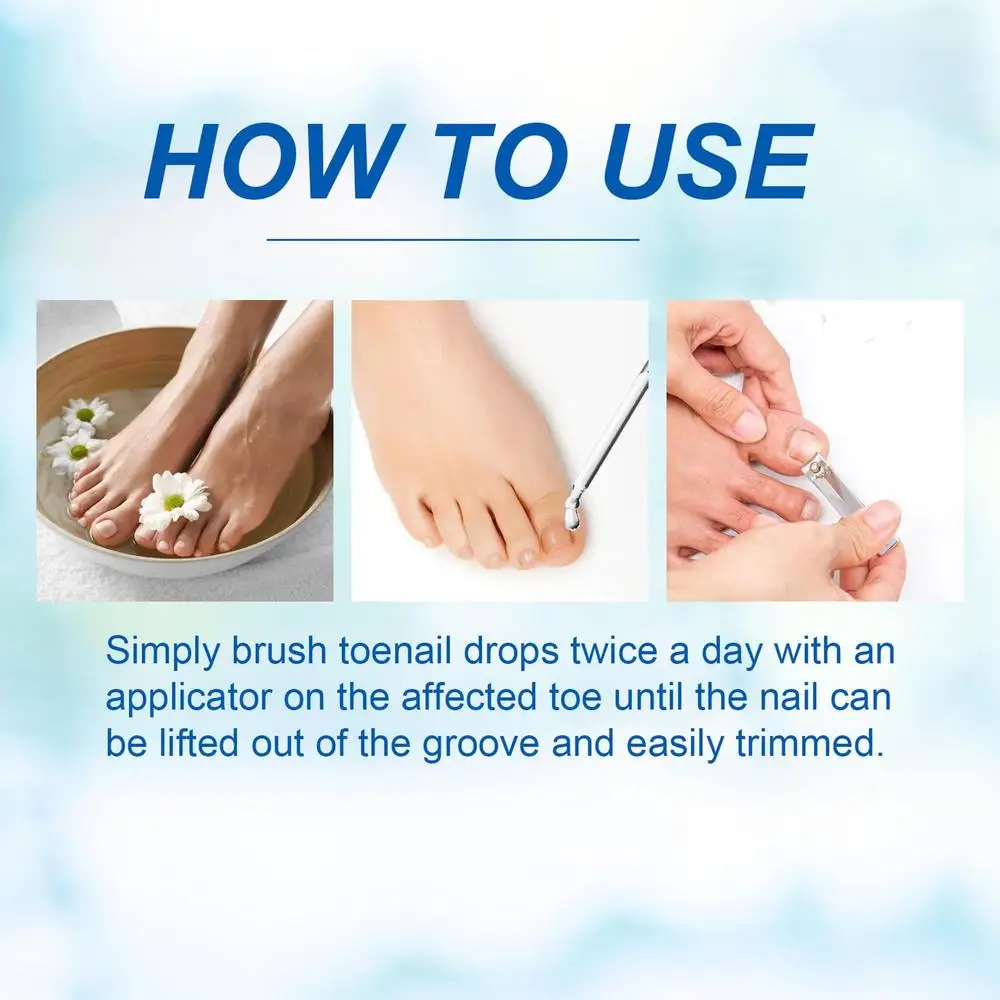 HOW TO USE

Simply brush toenail drops twice a day with an applicator on the affected toe until the nail can be lifted out of the groove and easily trimmed.